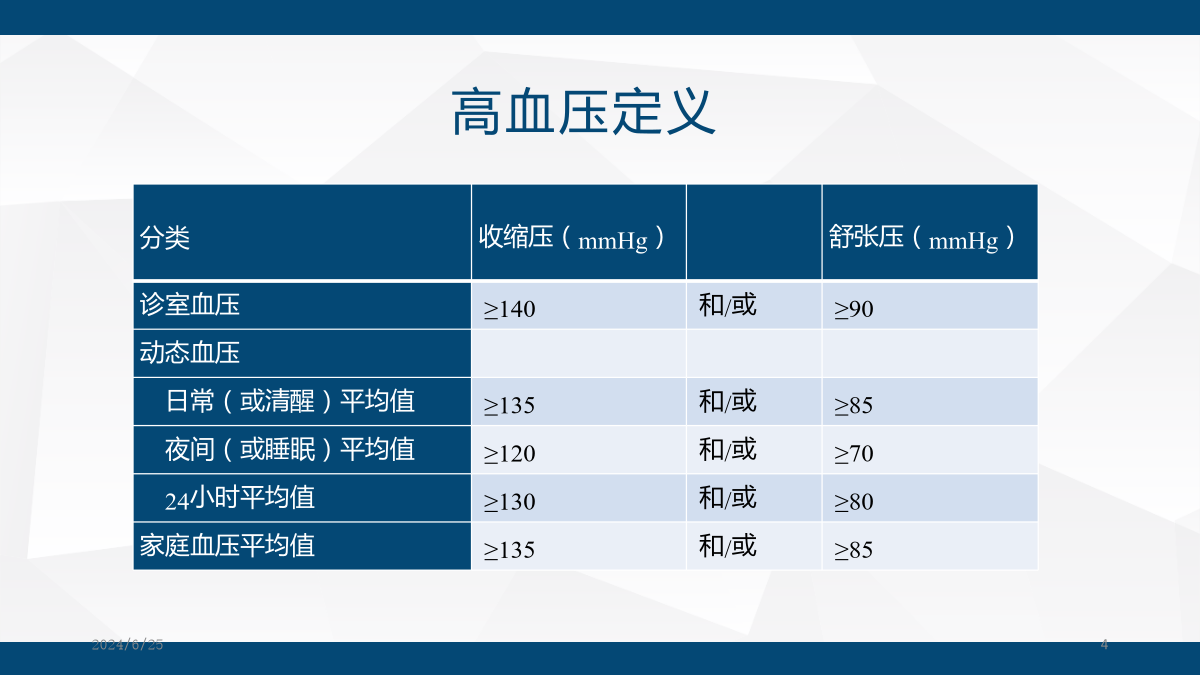 高血压定义

| 分类 | 收缩压（mmHg） |  | 舒张压（mmHg） |
|---|---|---|---|
| 诊室血压 | ≥140 | 和/或 | ≥90 |
| 动态血压 |  |  |  |
| 日常（或清醒）平均值 | ≥135 | 和/或 | ≥85 |
| 夜间（或睡眠）平均值 | ≥120 | 和/或 | ≥70 |
| 24小时平均值 | ≥130 | 和/或 | ≥80 |
| 家庭血压平均值 | ≥135 | 和/或 | ≥85 |

2024/6/25

4